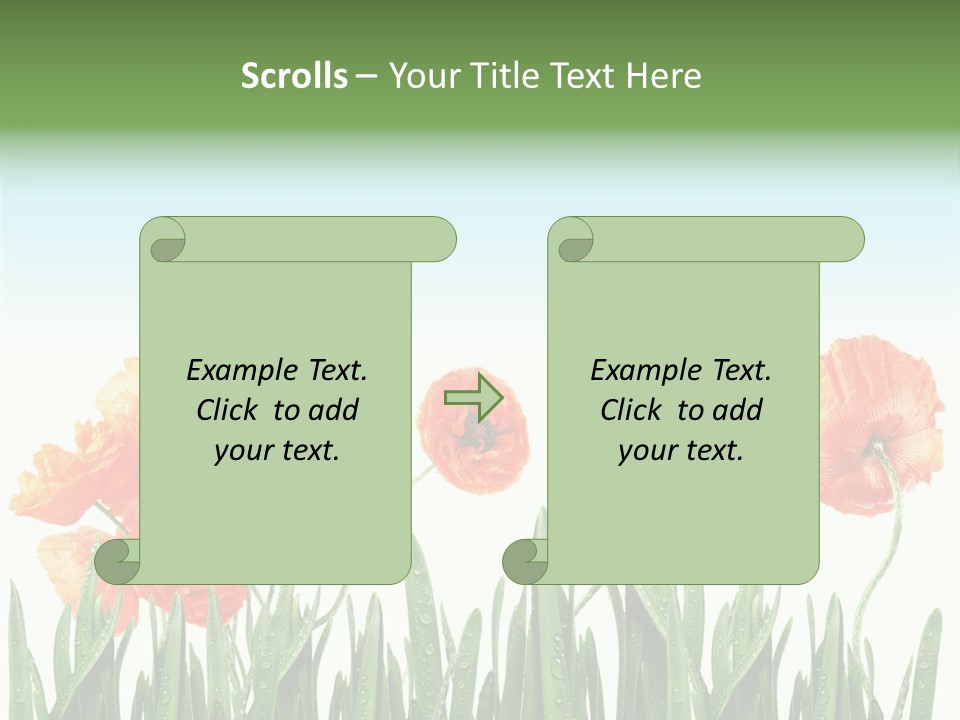 Scrolls – Your Title Text Here

Example Text. Click to add your text.

Example Text. Click to add your text.